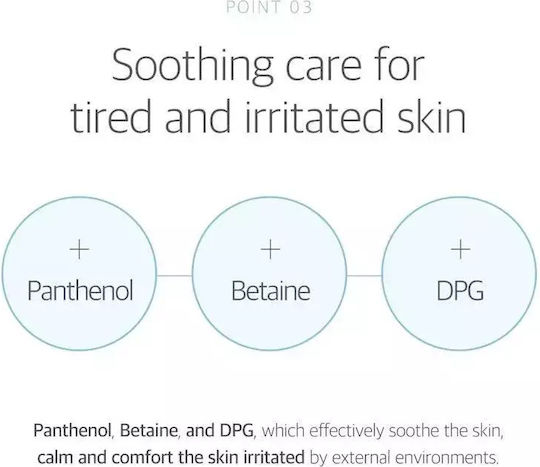 POINT 03

Soothing care for tired and irritated skin

+
Panthenol

+
Betaine

+
DPG

Panthenol, Betaine, and DPG, which effectively soothe the skin, calm and comfort the skin irritated by external environments.